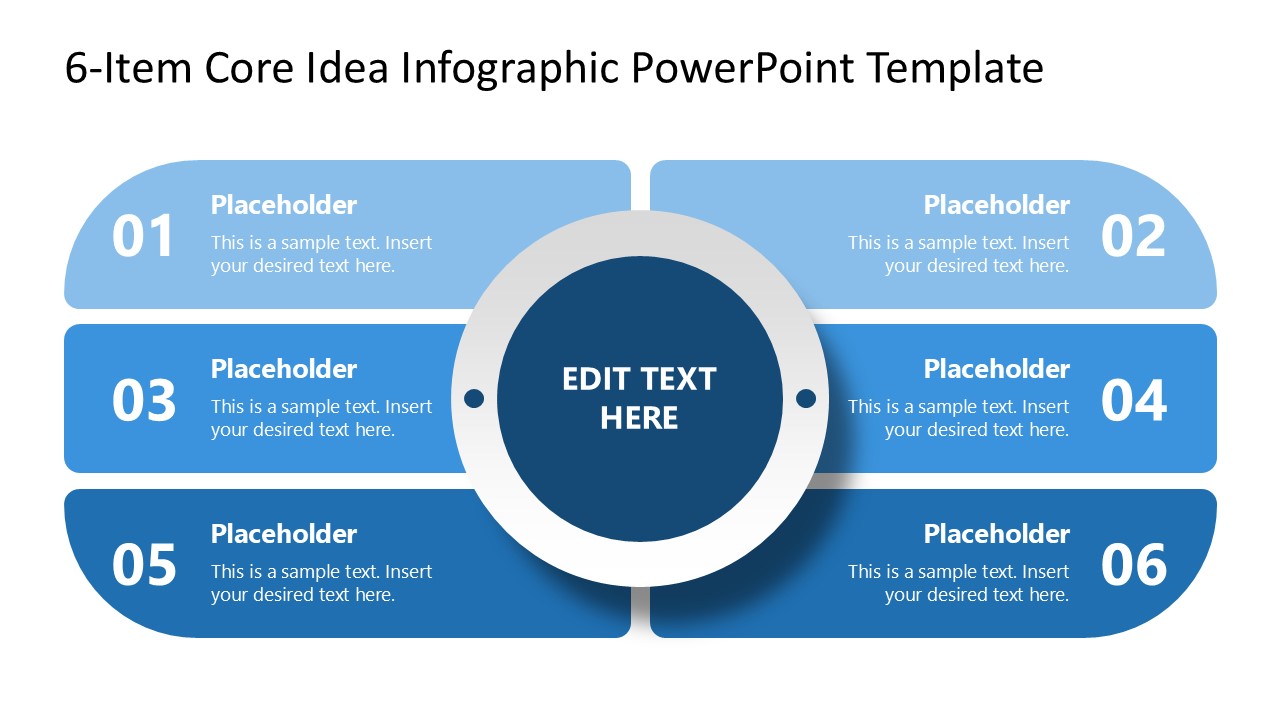 6-Item Core Idea Infographic PowerPoint Template

01
Placeholder
This is a sample text. Insert your desired text here.

Placeholder
This is a sample text. Insert your desired text here.
02

03
Placeholder
This is a sample text. Insert your desired text here.

EDIT TEXT HERE

Placeholder
This is a sample text. Insert your desired text here.
04

05
Placeholder
This is a sample text. Insert your desired text here.

Placeholder
This is a sample text. Insert your desired text here.
06